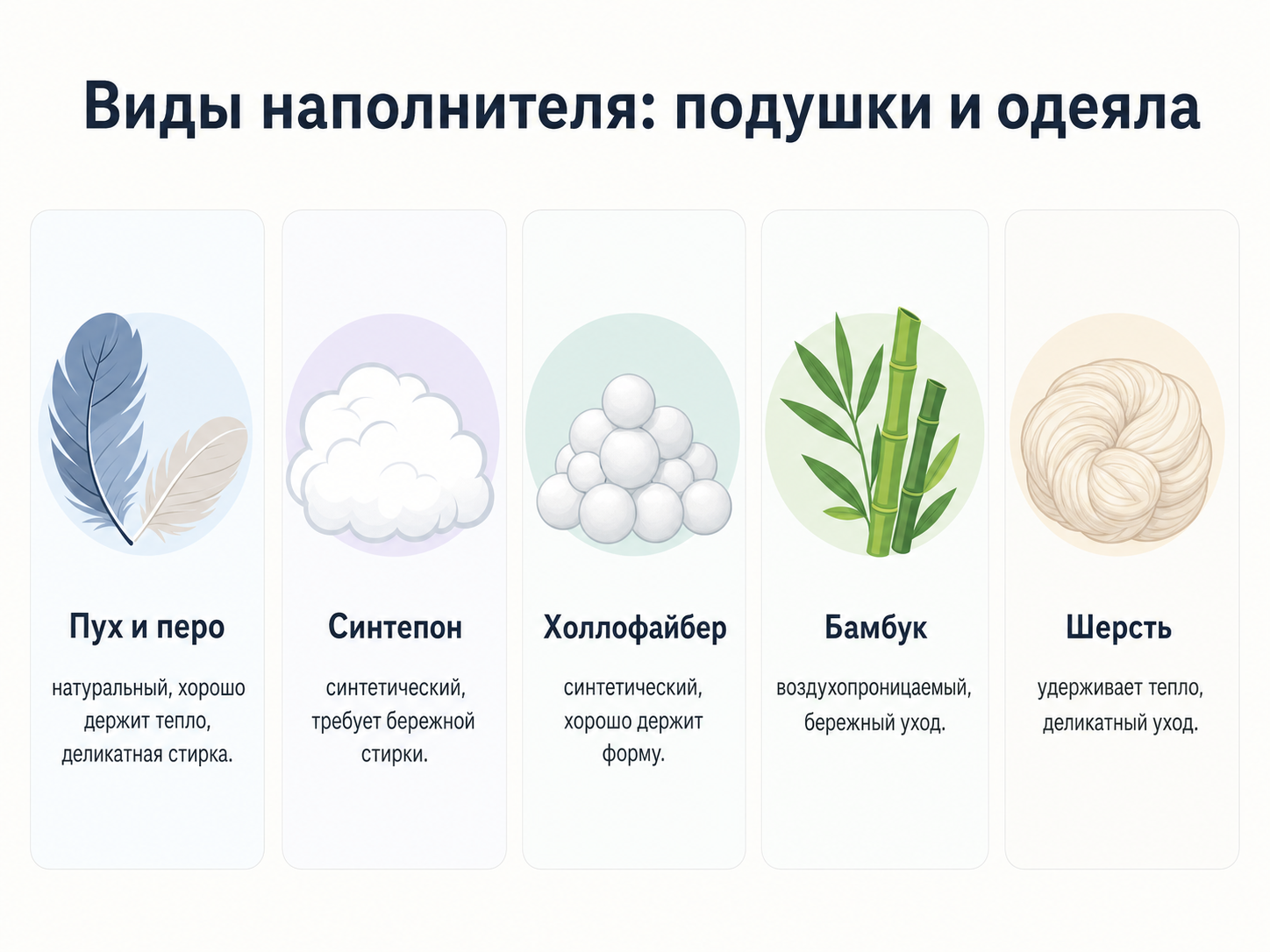 Виды наполнителя: подушки и одеяла

Пух и перо

натуральный, хорошо держит тепло, деликатная стирка.

Синтепон

синтетический, требует бережной стирки.

Холлофайбер

синтетический, хорошо держит форму.

Бамбук

воздухопроницаемый, бережный уход.

Шерсть

удерживает тепло, деликатный уход.